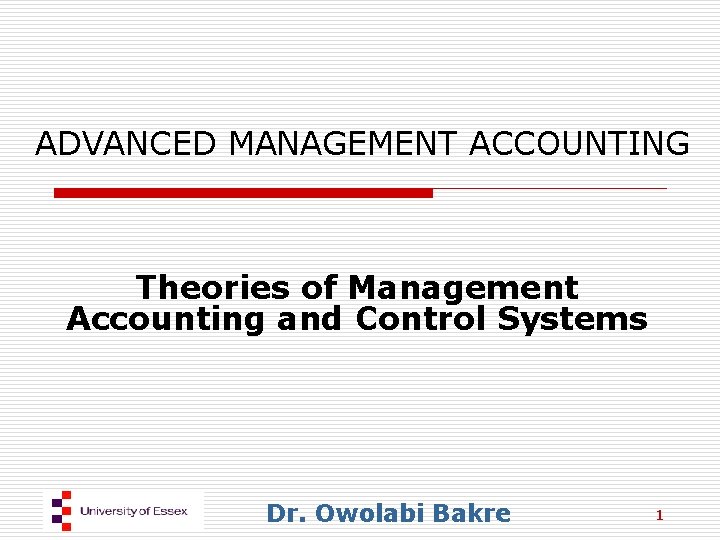 ADVANCED MANAGEMENT ACCOUNTING

Theories of Management Accounting and Control Systems

University of Essex

Dr. Owolabi Bakre

1